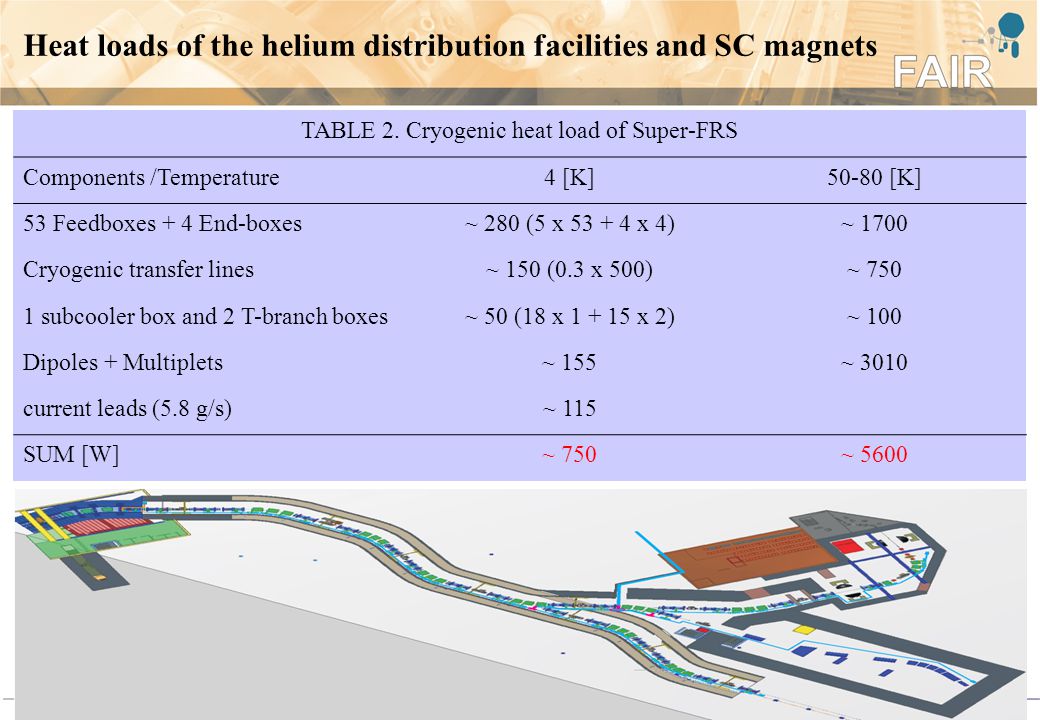 Heat loads of the helium distribution facilities and SC magnets

FAIR

TABLE 2. Cryogenic heat load of Super-FRS

| Components /Temperature | 4 [K] | 50-80 [K] |
|---|---|---|
| 53 Feedboxes + 4 End-boxes | ~ 280 (5 x 53 + 4 x 4) | ~ 1700 |
| Cryogenic transfer lines | ~ 150 (0.3 x 500) | ~ 750 |
| 1 subcooler box and 2 T-branch boxes | ~ 50 (18 x 1 + 15 x 2) | ~ 100 |
| Dipoles + Multiplets | ~ 155 | ~ 3010 |
| current leads (5.8 g/s) | ~ 115 | |
| SUM [W] | ~ 750 | ~ 5600 |